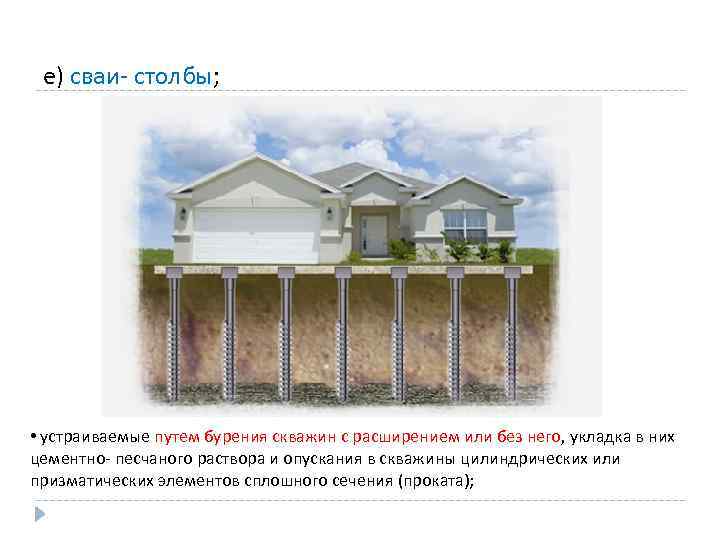 е) сваи- столбы;

• устраиваемые путем бурения скважин с расширением или без него, укладка в них цементно- песчаного раствора и опускания в скважины цилиндрических или призматических элементов сплошного сечения (проката);